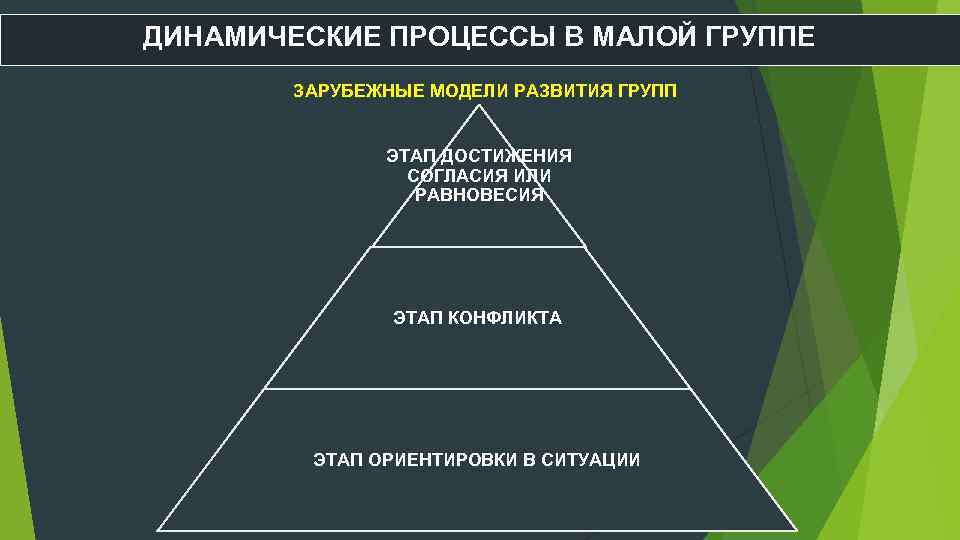 ДИНАМИЧЕСКИЕ ПРОЦЕССЫ В МАЛОЙ ГРУППЕ

ЗАРУБЕЖНЫЕ МОДЕЛИ РАЗВИТИЯ ГРУПП

ЭТАП ДОСТИЖЕНИЯ СОГЛАСИЯ ИЛИ РАВНОВЕСИЯ

ЭТАП КОНФЛИКТА

ЭТАП ОРИЕНТИРОВКИ В СИТУАЦИИ